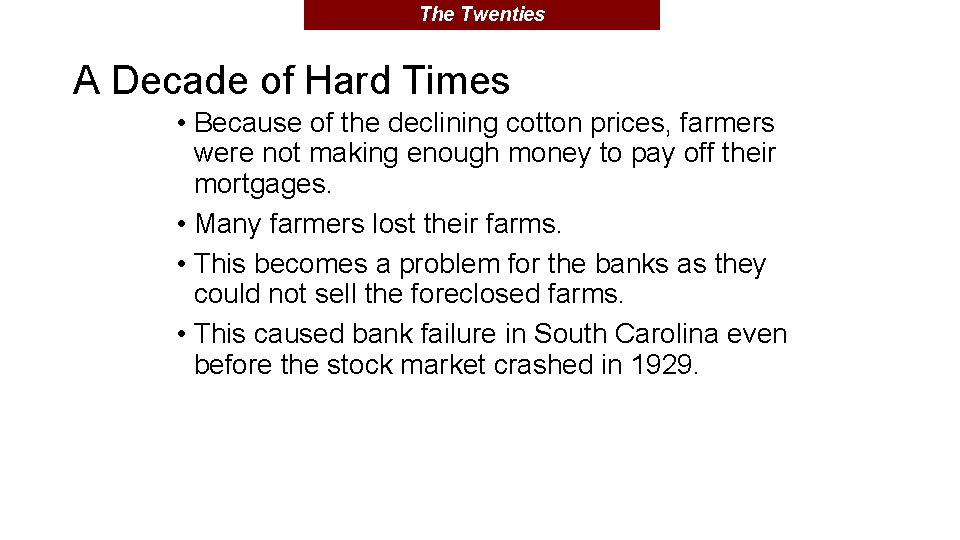 The Twenties

A Decade of Hard Times

• Because of the declining cotton prices, farmers were not making enough money to pay off their mortgages.
• Many farmers lost their farms.
• This becomes a problem for the banks as they could not sell the foreclosed farms.
• This caused bank failure in South Carolina even before the stock market crashed in 1929.